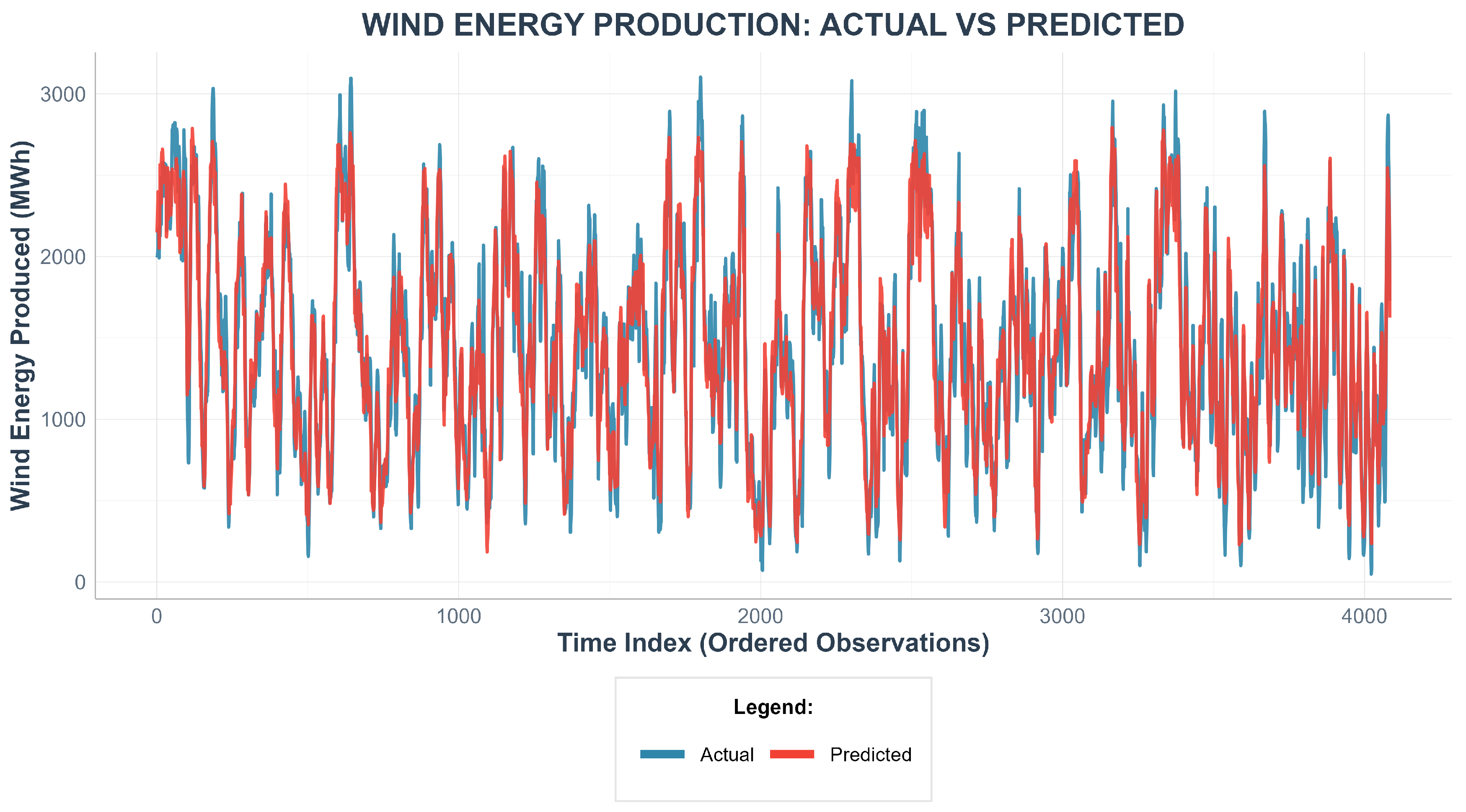 WIND ENERGY PRODUCTION: ACTUAL VS PREDICTED

Wind Energy Produced (MWh)

3000
2000
1000
0

0
1000
2000
3000
4000

Time Index (Ordered Observations)

Legend:

Actual
Predicted